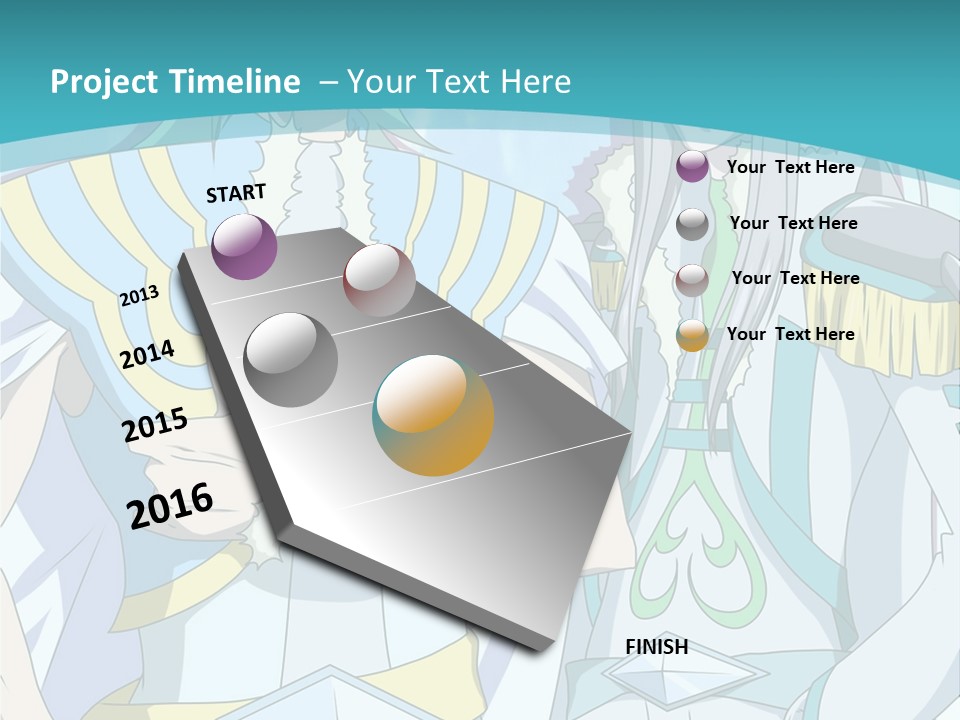 Project Timeline – Your Text Here

START

2013

2014

2015

2016

Your Text Here

Your Text Here

Your Text Here

Your Text Here

FINISH